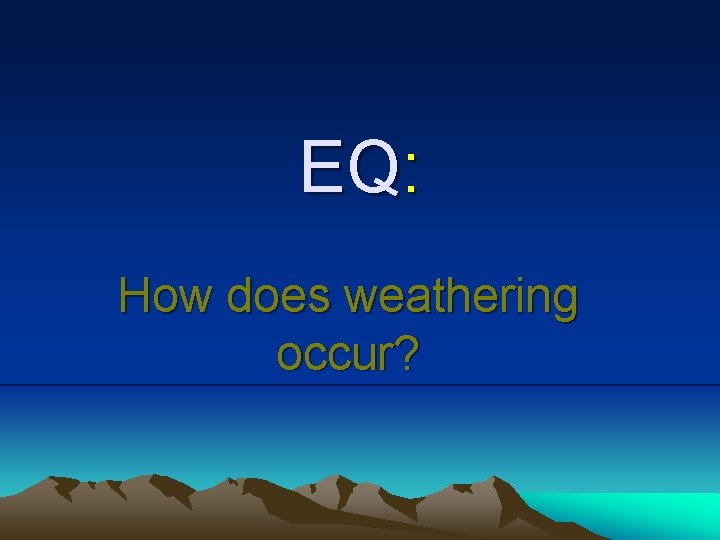 EQ:

How does weathering occur?